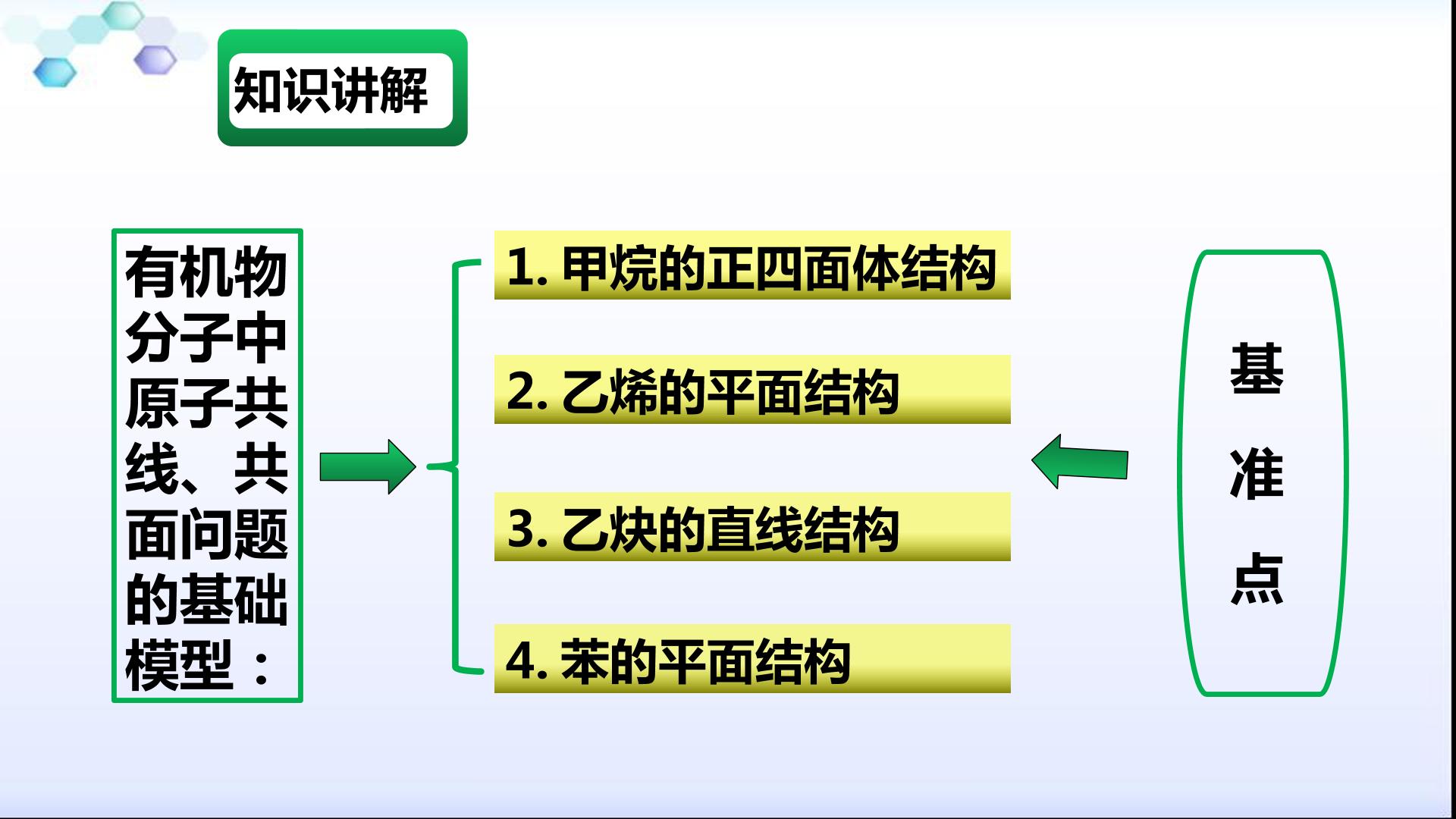 知识讲解

有机物分子中原子共线、共面问题的基础模型：

1. 甲烷的正四面体结构

2. 乙烯的平面结构

3. 乙炔的直线结构

4. 苯的平面结构

基准点